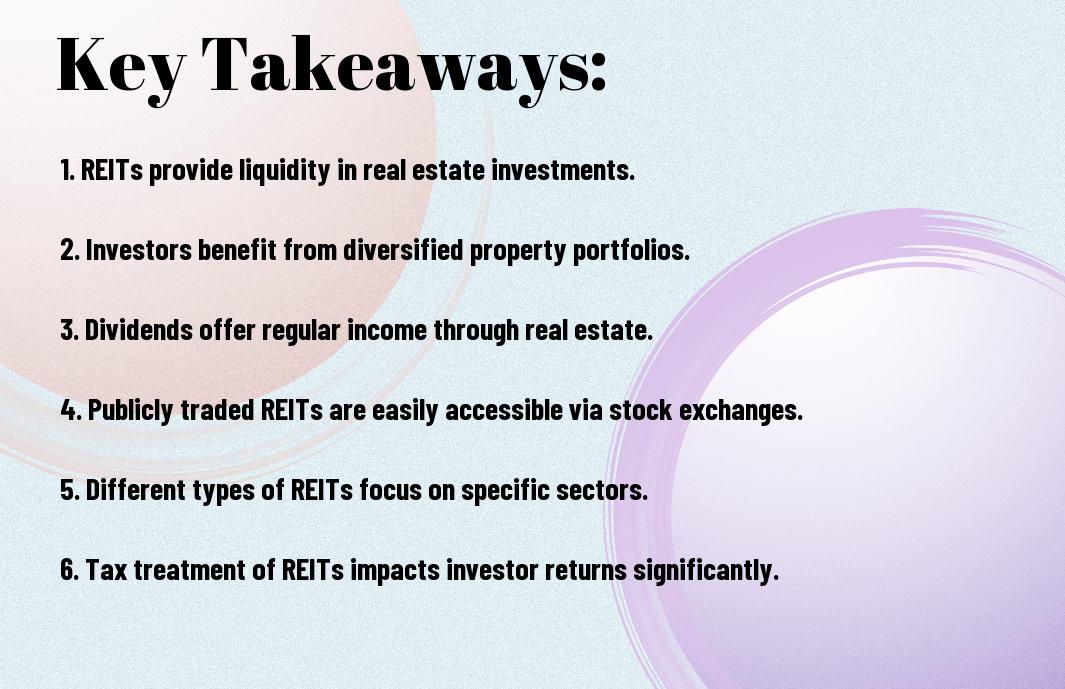 Key Takeaways:

1. REITs provide liquidity in real estate investments.

2. Investors benefit from diversified property portfolios.

3. Dividends offer regular income through real estate.

4. Publicly traded REITs are easily accessible via stock exchanges.

5. Different types of REITs focus on specific sectors.

6. Tax treatment of REITs impacts investor returns significantly.